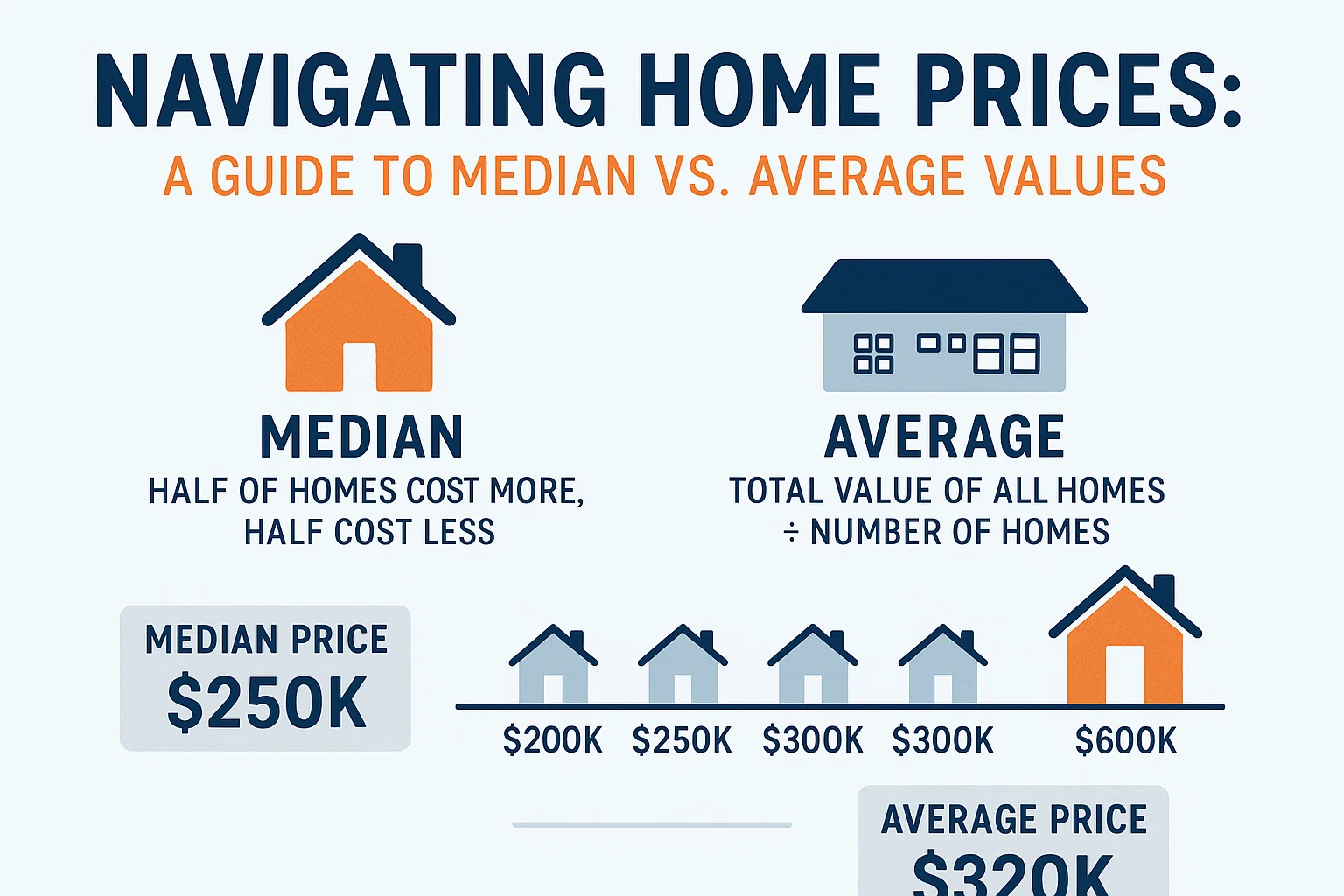 NAVIGATING HOME PRICES:

A GUIDE TO MEDIAN VS. AVERAGE VALUES

MEDIAN

HALF OF HOMES COST MORE, HALF COST LESS

AVERAGE

TOTAL VALUE OF ALL HOMES ÷ NUMBER OF HOMES

MEDIAN PRICE

$250K

$200K $250K $300K $300K $600K

AVERAGE PRICE

$320K